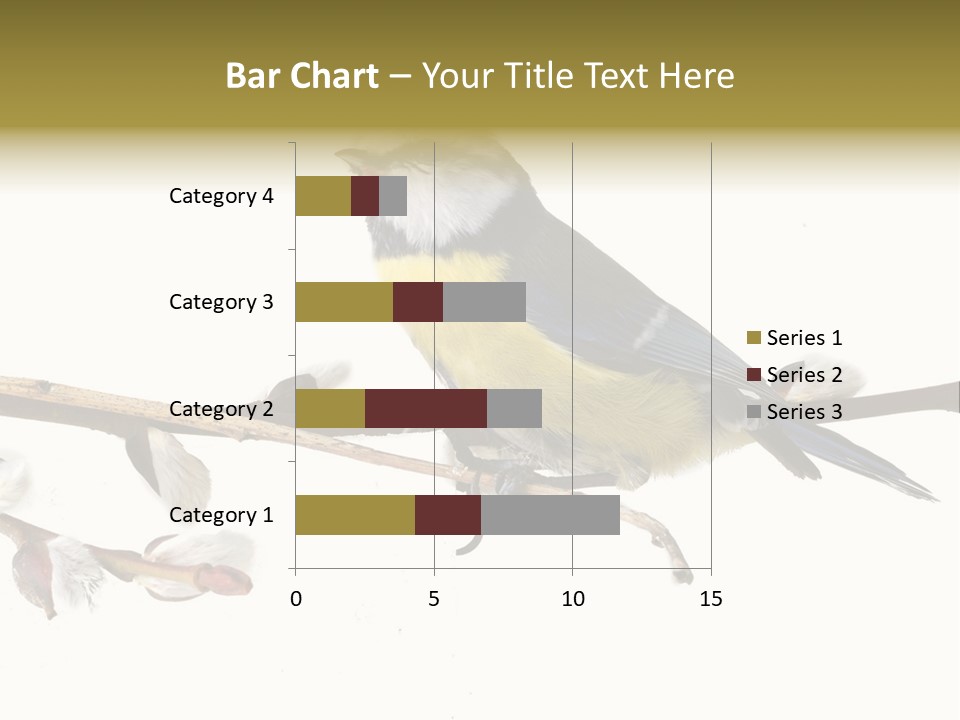 Bar Chart – Your Title Text Here

Category 4
Category 3
Category 2
Category 1

0
5
10
15

Series 1
Series 2
Series 3